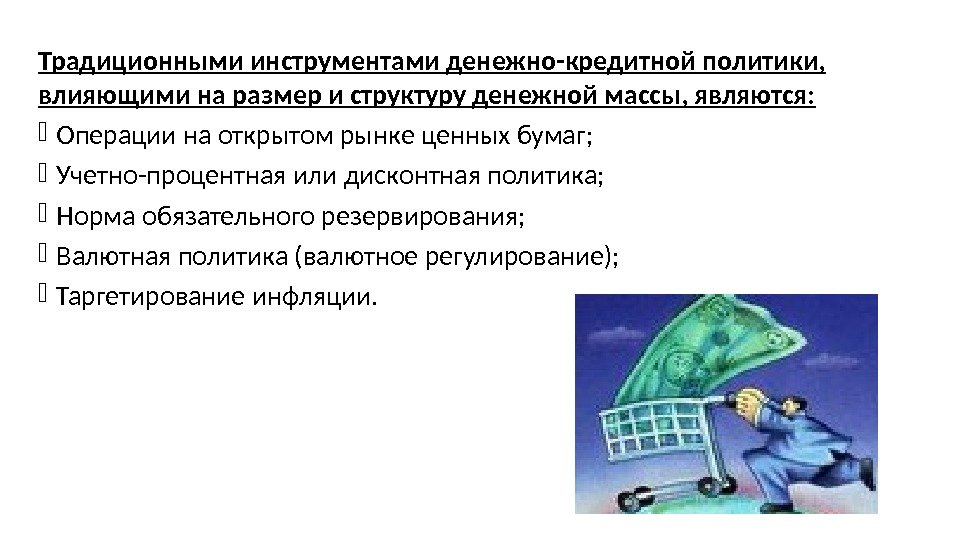 Традиционными инструментами денежно-кредитной политики, влияющими на размер и структуру денежной массы, являются:

Операции на открытом рынке ценных бумаг;

Учетно-процентная или дисконтная политика;

Норма обязательного резервирования;

Валютная политика (валютное регулирование);

Таргетирование инфляции.